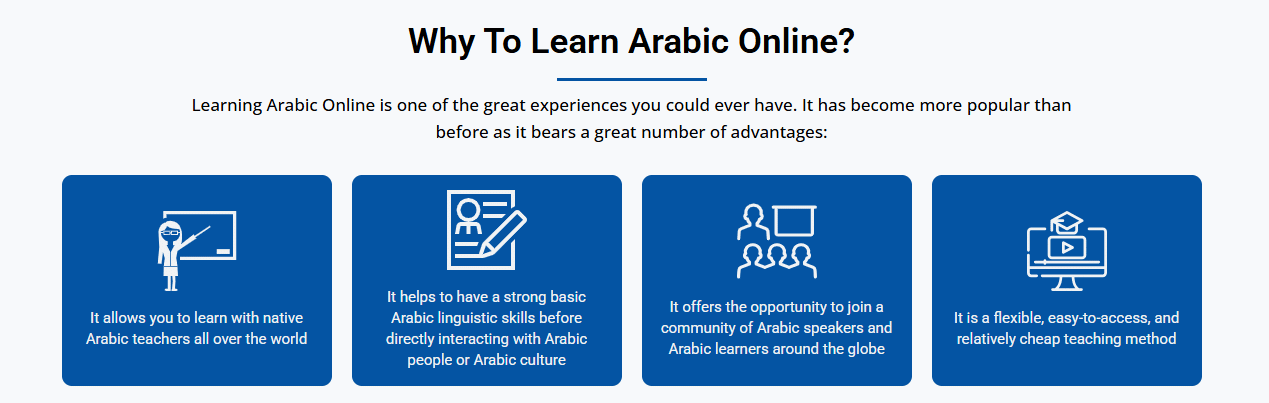 Why To Learn Arabic Online?

Learning Arabic Online is one of the great experiences you could ever have. It has become more popular than before as it bears a great number of advantages:

It allows you to learn with native Arabic teachers all over the world

It helps to have a strong basic Arabic linguistic skills before directly interacting with Arabic people or Arabic culture

It offers the opportunity to join a community of Arabic speakers and Arabic learners around the globe

It is a flexible, easy-to-access, and relatively cheap teaching method